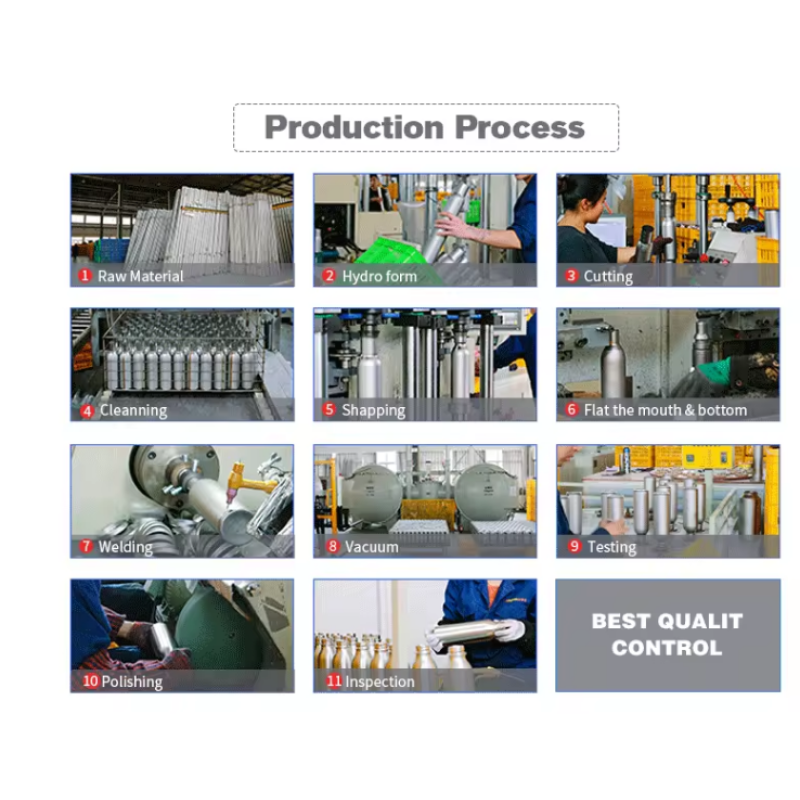 Production Process

1 Raw Material

2 Hydro form

3 Cutting

4 Cleanning

5 Shapping

6 Flat the mouth & bottom

7 Welding

8 Vacuum

9 Testing

10 Polishing

11 Inspection

BEST QUALIT CONTROL